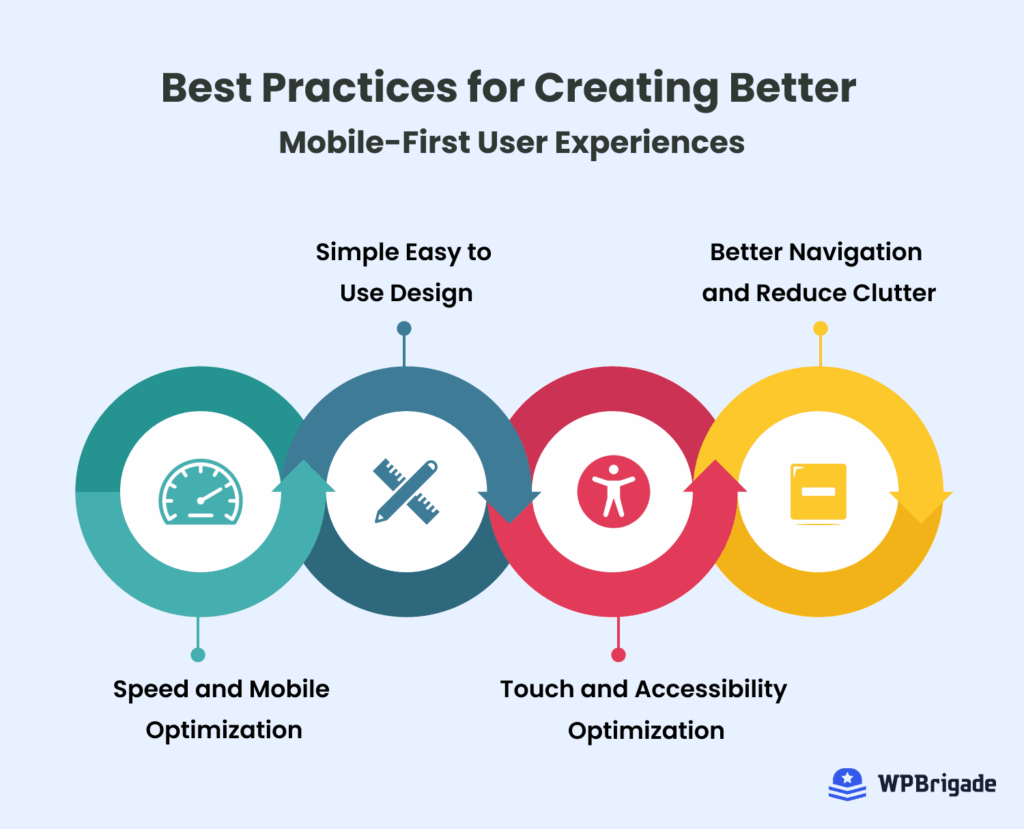 Best Practices for Creating Better
Mobile-First User Experiences

Simple Easy to Use Design

Better Navigation and Reduce Clutter

Speed and Mobile Optimization

Touch and Accessibility Optimization

WPBrigade